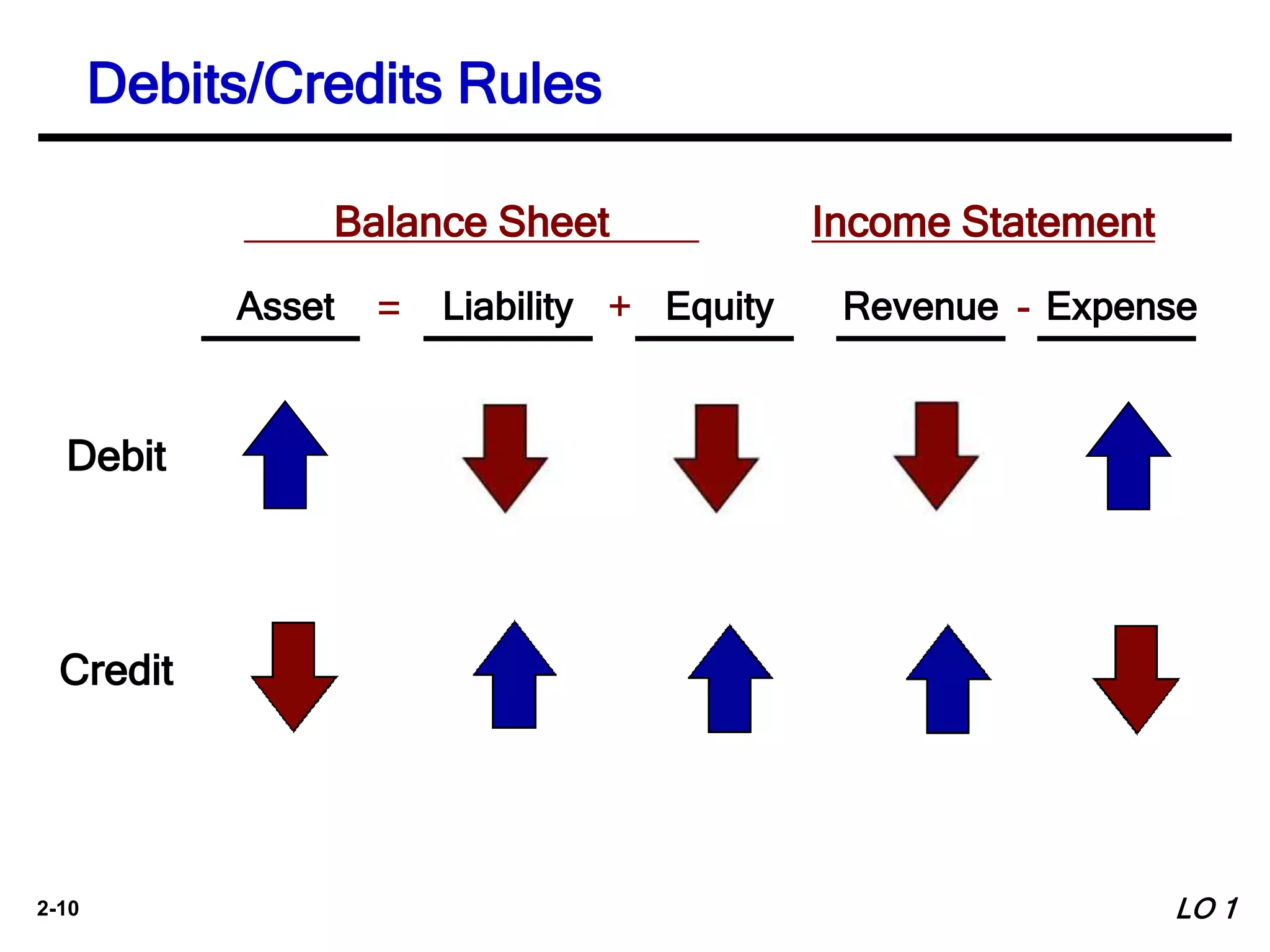 Debits/Credits Rules

Balance Sheet

Income Statement

Asset = Liability + Equity

Revenue - Expense

Debit

Credit

2-10

LO 1